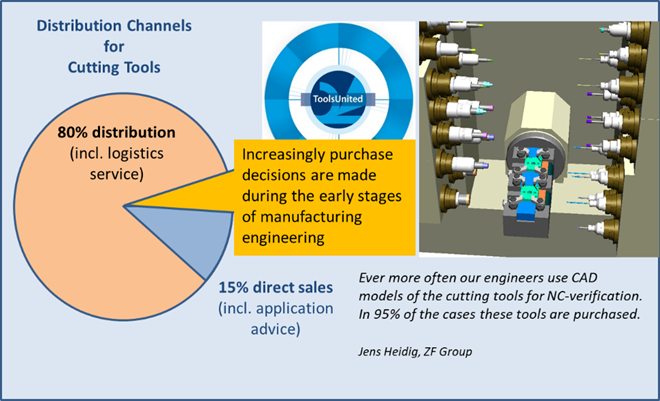 Distribution Channels for Cutting Tools

ToolsUnited

80% distribution (incl. logistics service)

Increasingly purchase decisions are made during the early stages of manufacturing engineering

15% direct sales (incl. application advice)

Ever more often our engineers use CAD models of the cutting tools for NC-verification. In 95% of the cases these tools are purchased.

Jens Heidig, ZF Group